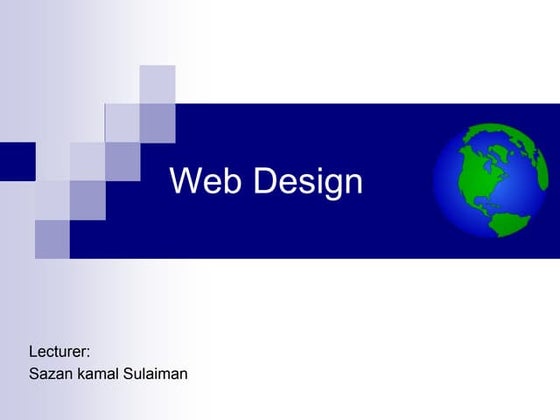 Web Design

Lecturer:
Sazan kamal Sulaiman